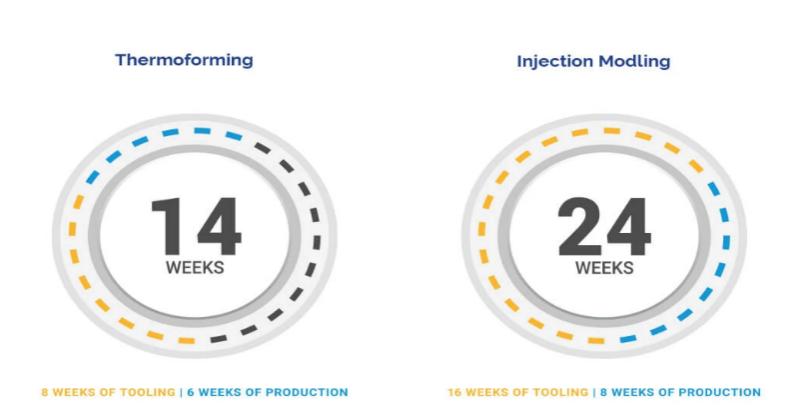 Thermoforming

14
WEEKS

8 WEEKS OF TOOLING | 6 WEEKS OF PRODUCTION

Injection Modling

24
WEEKS

16 WEEKS OF TOOLING | 8 WEEKS OF PRODUCTION